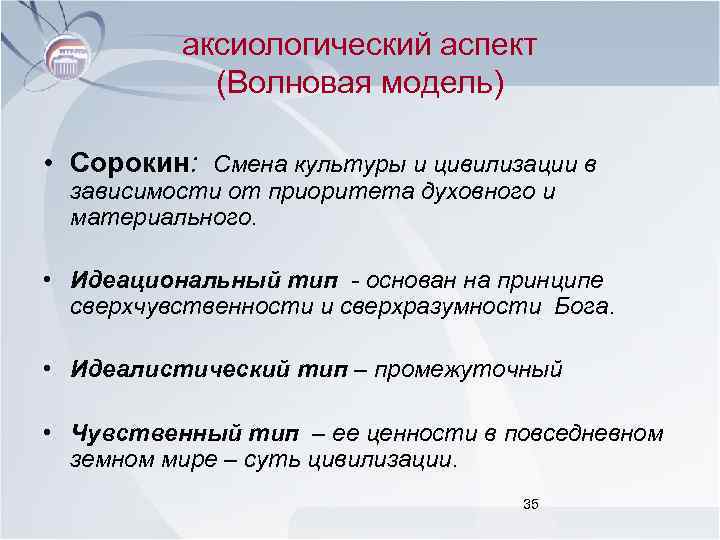 аксиологический аспект
(Волновая модель)

• Сорокин: Смена культуры и цивилизации в зависимости от приоритета духовного и материального.

• Идеациональный тип - основан на принципе сверхчувственности и сверхразумности Бога.

• Идеалистический тип – промежуточный

• Чувственный тип – ее ценности в повседневном земном мире – суть цивилизации.

35